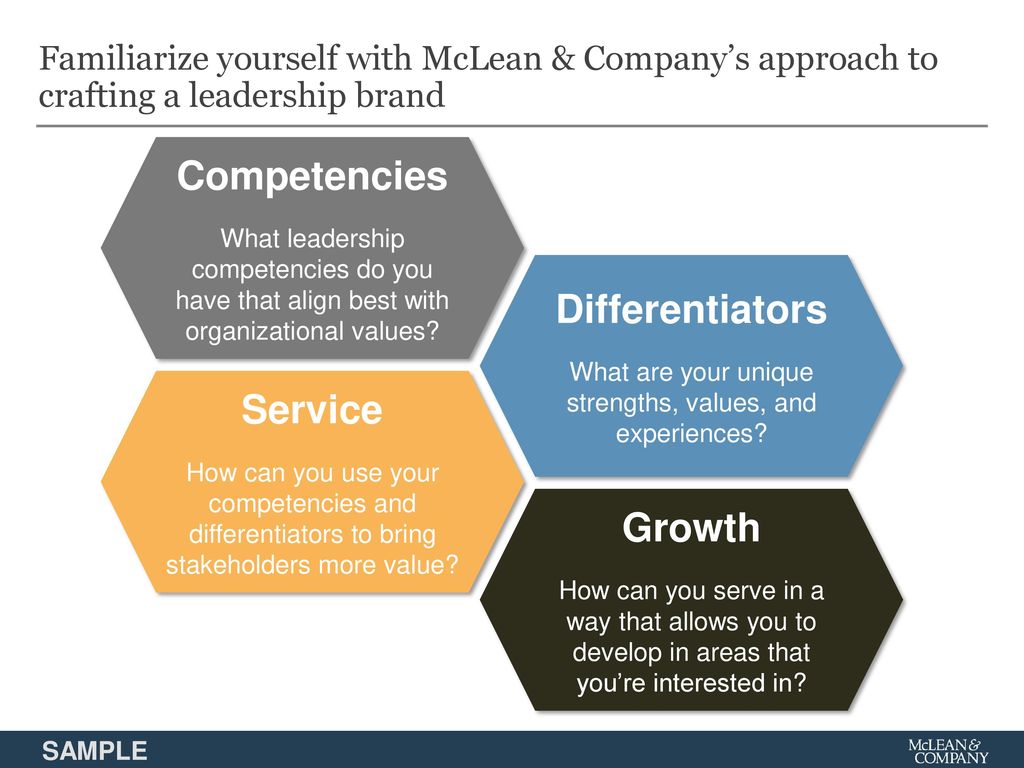 Familiarize yourself with McLean & Company's approach to crafting a leadership brand

Competencies

What leadership competencies do you have that align best with organizational values?

Differentiators

What are your unique strengths, values, and experiences?

Service

How can you use your competencies and differentiators to bring stakeholders more value?

Growth

How can you serve in a way that allows you to develop in areas that you're interested in?

SAMPLE

McLEAN & COMPANY